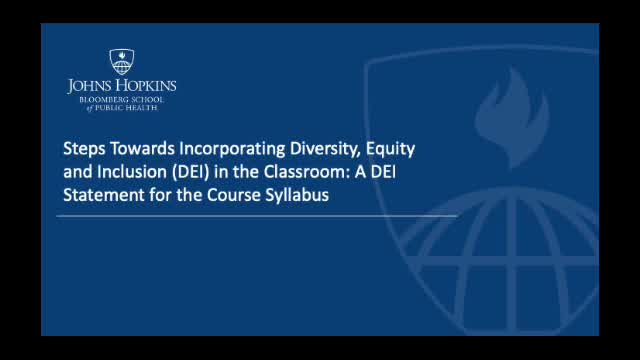 JOHNS HOPKINS
BLOOMBERG SCHOOL
of PUBLIC HEALTH

Steps Towards Incorporating Diversity, Equity and Inclusion (DEI) in the Classroom: A DEI Statement for the Course Syllabus